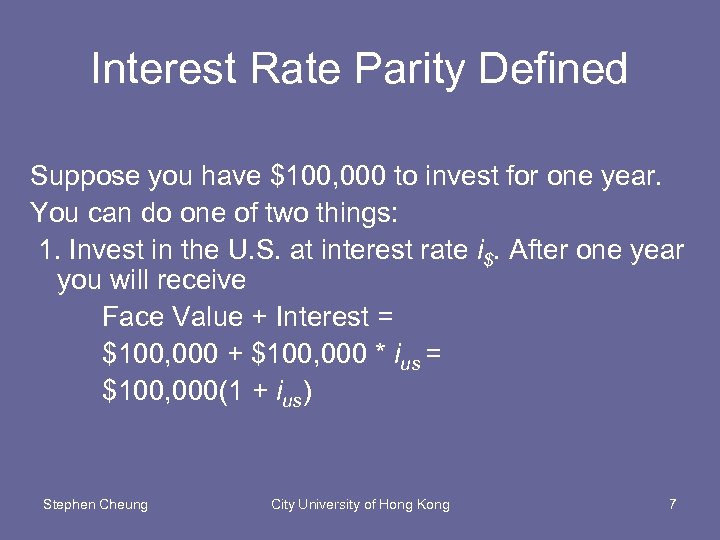 Interest Rate Parity Defined

Suppose you have \$100,000 to invest for one year.

You can do one of two things:

1. Invest in the U.S. at interest rate $i_{\$}$. After one year you will receive

Face Value + Interest =

\$100,000 + \$100,000 * $i_{us}$ =

\$100,000(1 + $i_{us}$)

Stephen Cheung

City University of Hong Kong

7